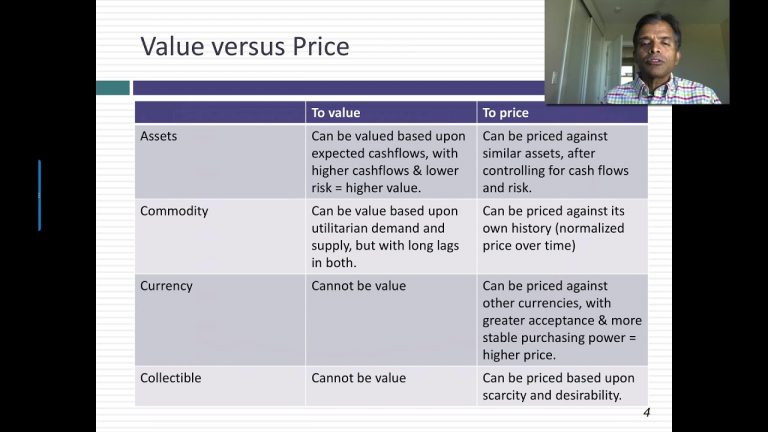 Value versus Price

|  | To value | To price |
|---|---|---|
| Assets | Can be valued based upon expected cashflows, with higher cashflows & lower risk = higher value. | Can be priced against similar assets, after controlling for cash flows and risk. |
| Commodity | Can be value based upon utilitarian demand and supply, but with long lags in both. | Can be priced against its own history (normalized price over time) |
| Currency | Cannot be value | Can be priced against other currencies, with greater acceptance & more stable purchasing power = higher price. |
| Collectible | Cannot be value | Can be priced based upon scarcity and desirability. |

4